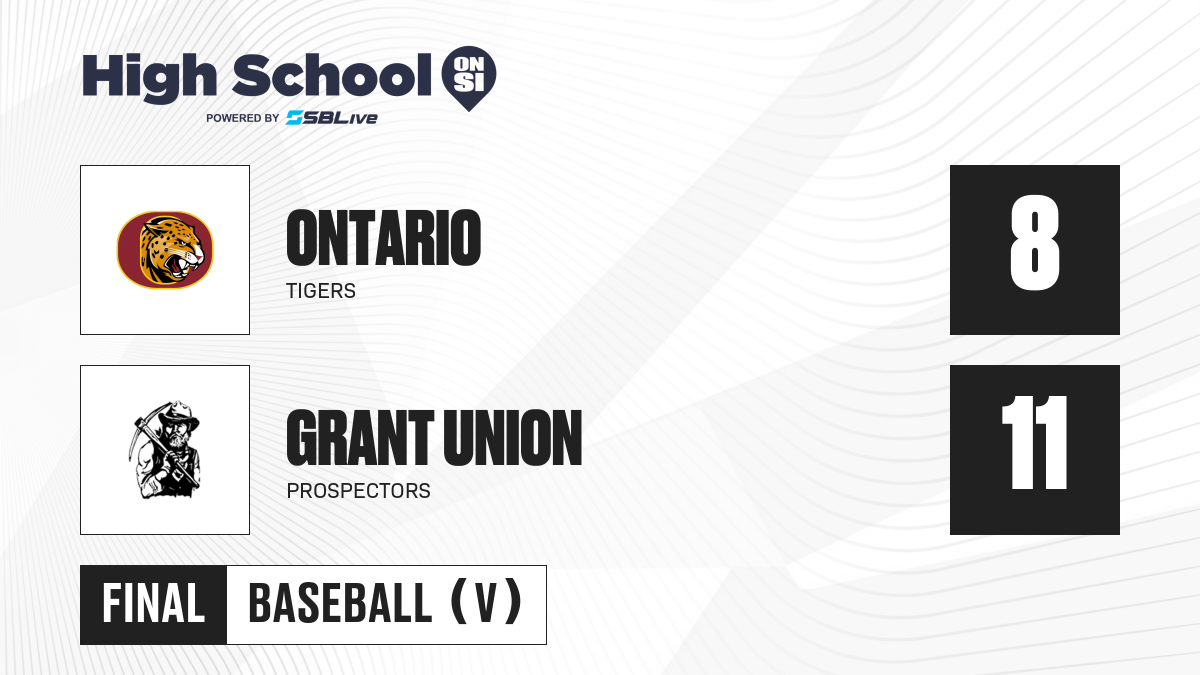 High School ON SI
POWERED BY SBLive

ONTARIO
TIGERS
8

GRANT UNION
PROSPECTORS
11

FINAL BASEBALL (V)